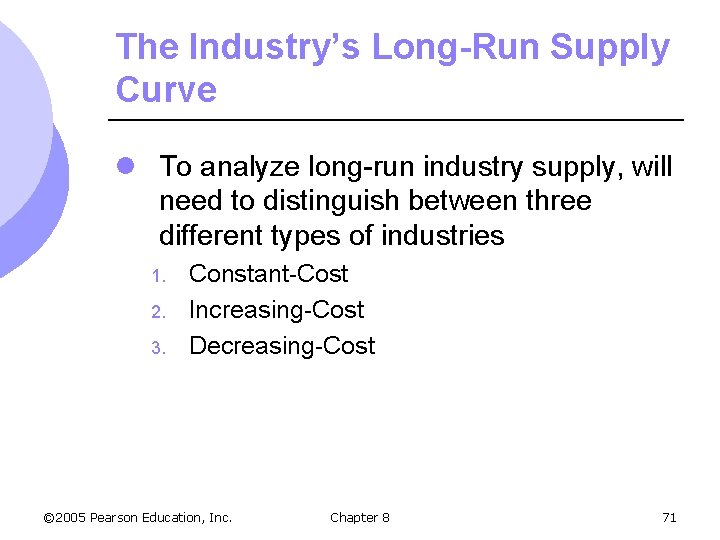 The Industry's Long-Run Supply Curve

To analyze long-run industry supply, will need to distinguish between three different types of industries

1. Constant-Cost
2. Increasing-Cost
3. Decreasing-Cost

©2005 Pearson Education, Inc. Chapter 8 71